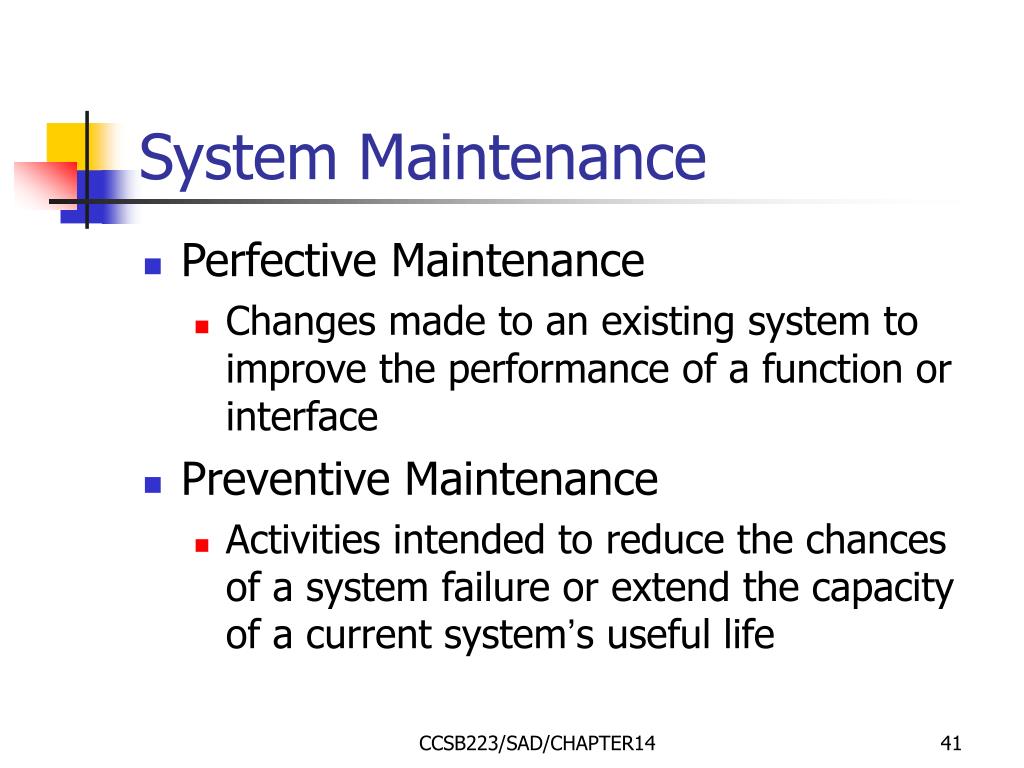 System Maintenance

Perfective Maintenance

Changes made to an existing system to improve the performance of a function or interface

Preventive Maintenance

Activities intended to reduce the chances of a system failure or extend the capacity of a current system's useful life

CCSB223/SAD/CHAPTER14

41